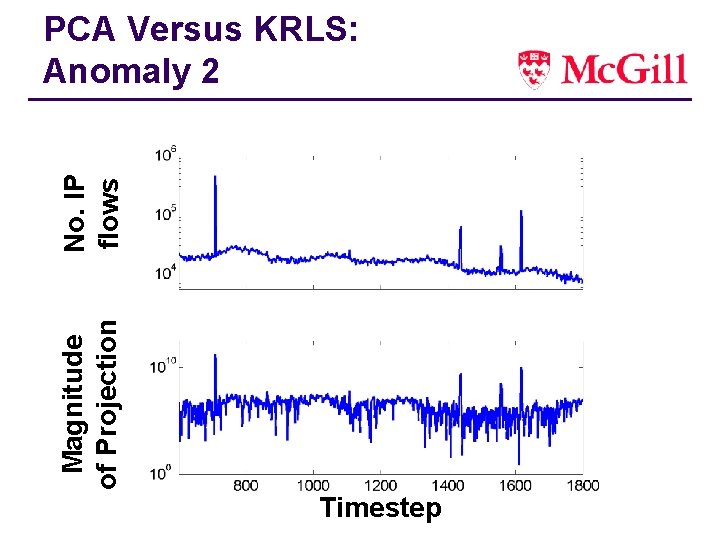 PCA Versus KRLS:
Anomaly 2

McGill

No. IP flows

$10^6$
$10^5$
$10^4$

Magnitude of Projection

$10^{10}$
$10^0$

800
1000
1200
1400
1600
1800

Timestep